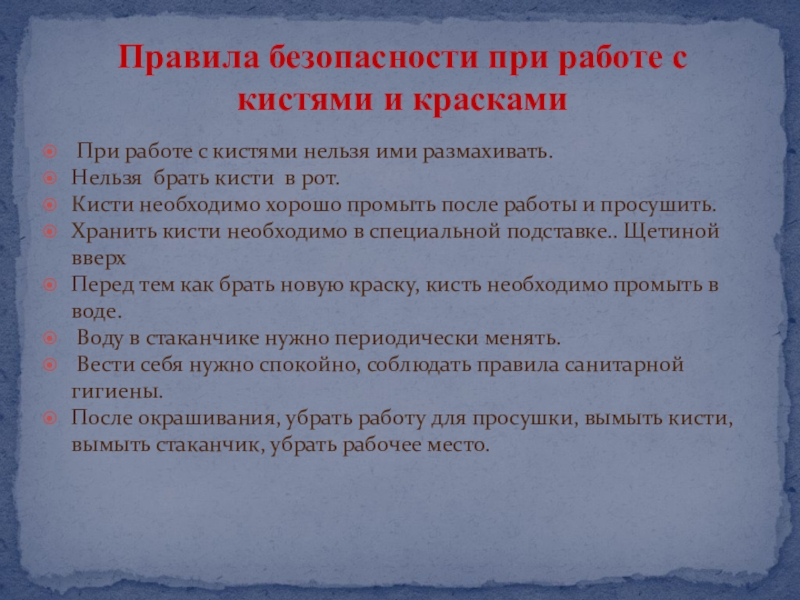 Правила безопасности при работе с кистями и красками

При работе с кистями нельзя ими размахивать.
Нельзя брать кисти в рот.
Кисти необходимо хорошо промыть после работы и просушить.
Хранить кисти необходимо в специальной подставке.. Щетиной вверх
Перед тем как брать новую краску, кисть необходимо промыть в воде.
Воду в стаканчике нужно периодически менять.
Вести себя нужно спокойно, соблюдать правила санитарной гигиены.
После окрашивания, убрать работу для просушки, вымыть кисти, вымыть стаканчик, убрать рабочее место.